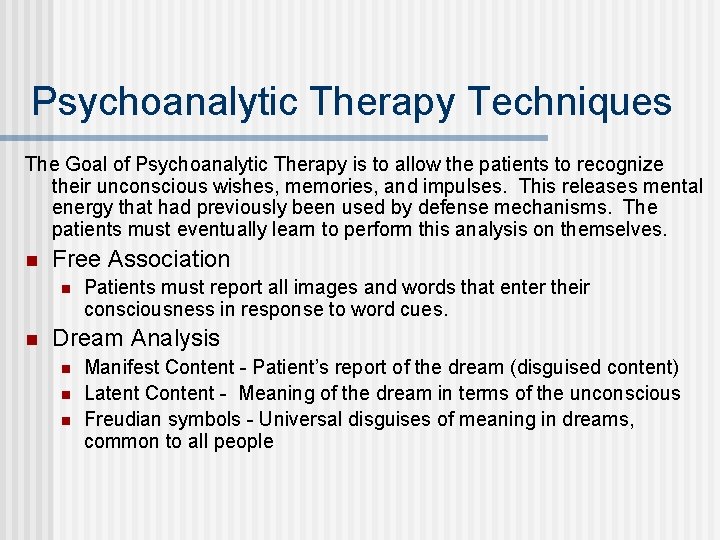 Psychoanalytic Therapy Techniques

The Goal of Psychoanalytic Therapy is to allow the patients to recognize their unconscious wishes, memories, and impulses. This releases mental energy that had previously been used by defense mechanisms. The patients must eventually learn to perform this analysis on themselves.

- Free Association
  - Patients must report all images and words that enter their consciousness in response to word cues.
- Dream Analysis
  - Manifest Content - Patient's report of the dream (disguised content)
  - Latent Content - Meaning of the dream in terms of the unconscious
  - Freudian symbols - Universal disguises of meaning in dreams, common to all people